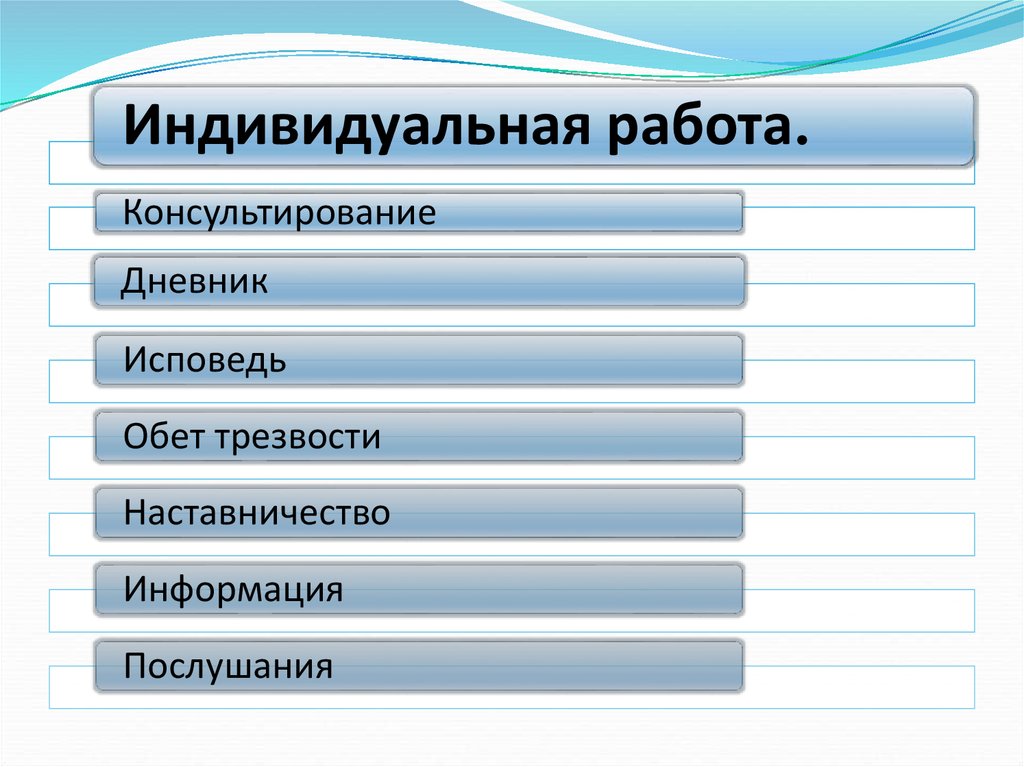 Индивидуальная работа.

Консультирование

Дневник

Исповедь

Обет трезвости

Наставничество

Информация

Послушания